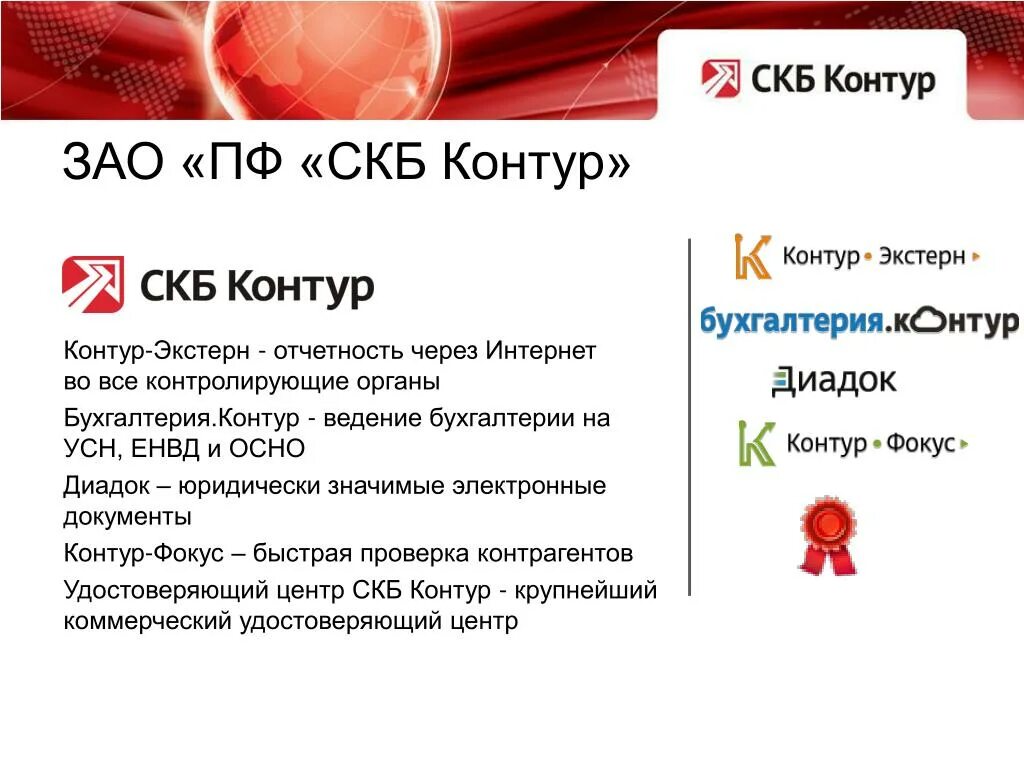 СКБ Контур

ЗАО «ПФ «СКБ Контур»

СКБ Контур

Контур-Экстерн - отчетность через Интернет во все контролирующие органы

Бухгалтерия.Контур - ведение бухгалтерии на УСН, ЕНВД и ОСНО

Диадок – юридически значимые электронные документы

Контур-Фокус – быстрая проверка контрагентов

Удостоверяющий центр СКБ Контур - крупнейший коммерческий удостоверяющий центр

Контур • Экстерн

бухгалтерия.контур

Диадок

Контур • Фокус